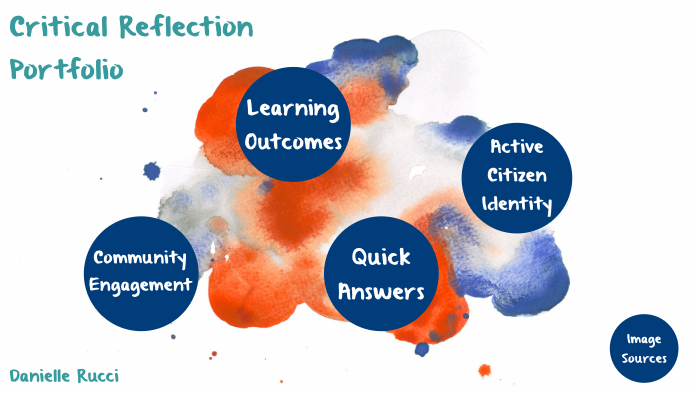 Critical Reflection Portfolio

Learning Outcomes

Active Citizen Identity

Community Engagement

Quick Answers

Image Sources

Danielle Rucci